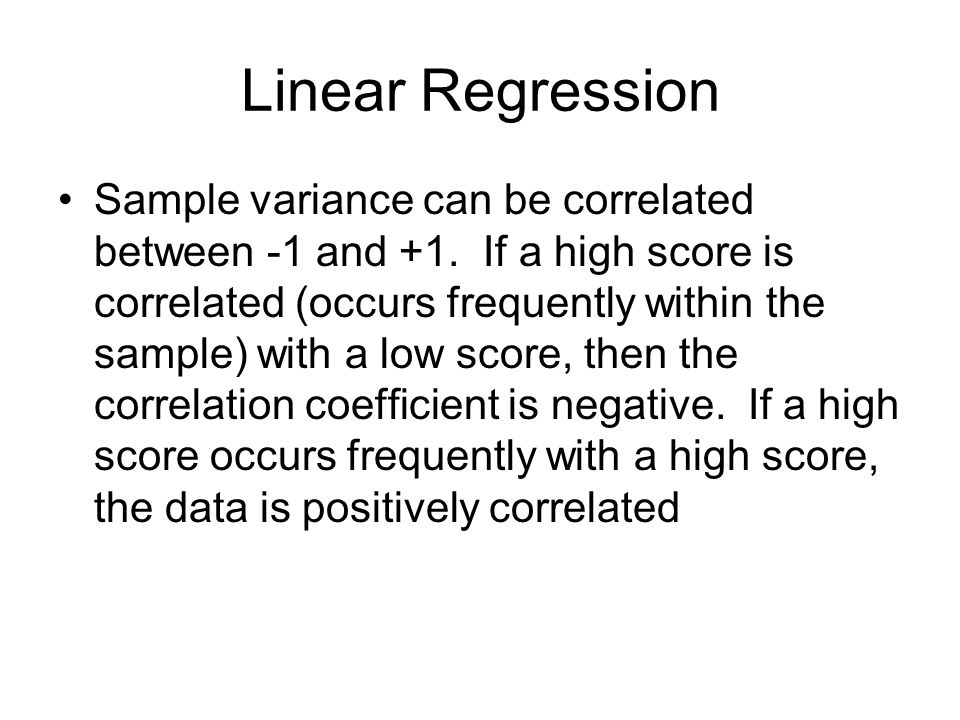 Linear Regression

• Sample variance can be correlated between -1 and +1. If a high score is correlated (occurs frequently within the sample) with a low score, then the correlation coefficient is negative. If a high score occurs frequently with a high score, the data is positively correlated